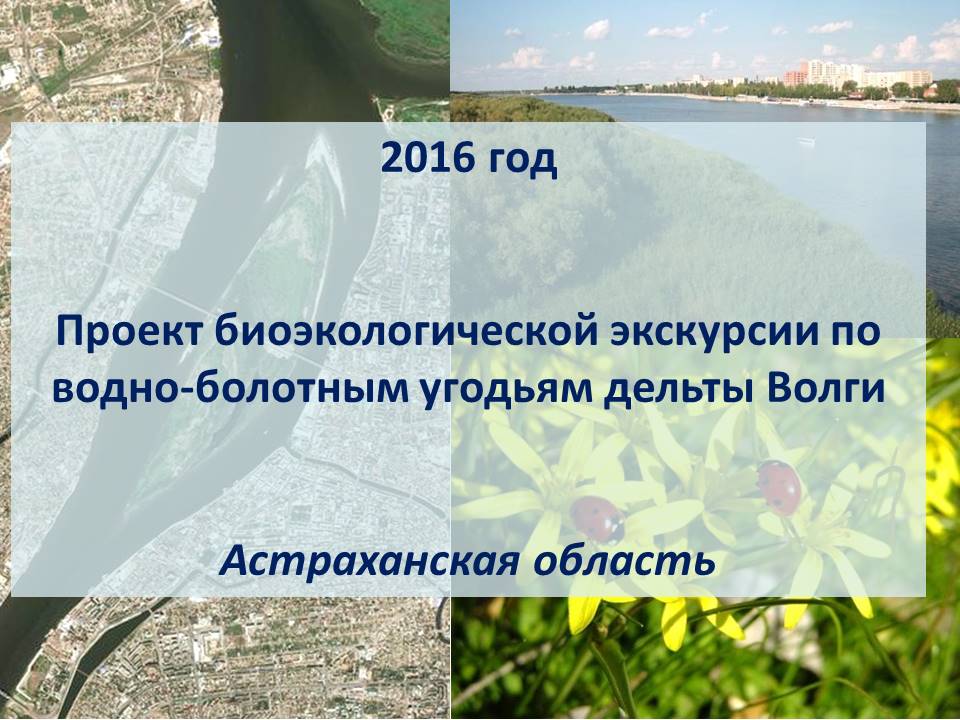 2016 год

Проект биоэкологической экскурсии по водно-болотным угодьям дельты Волги

Астраханская область